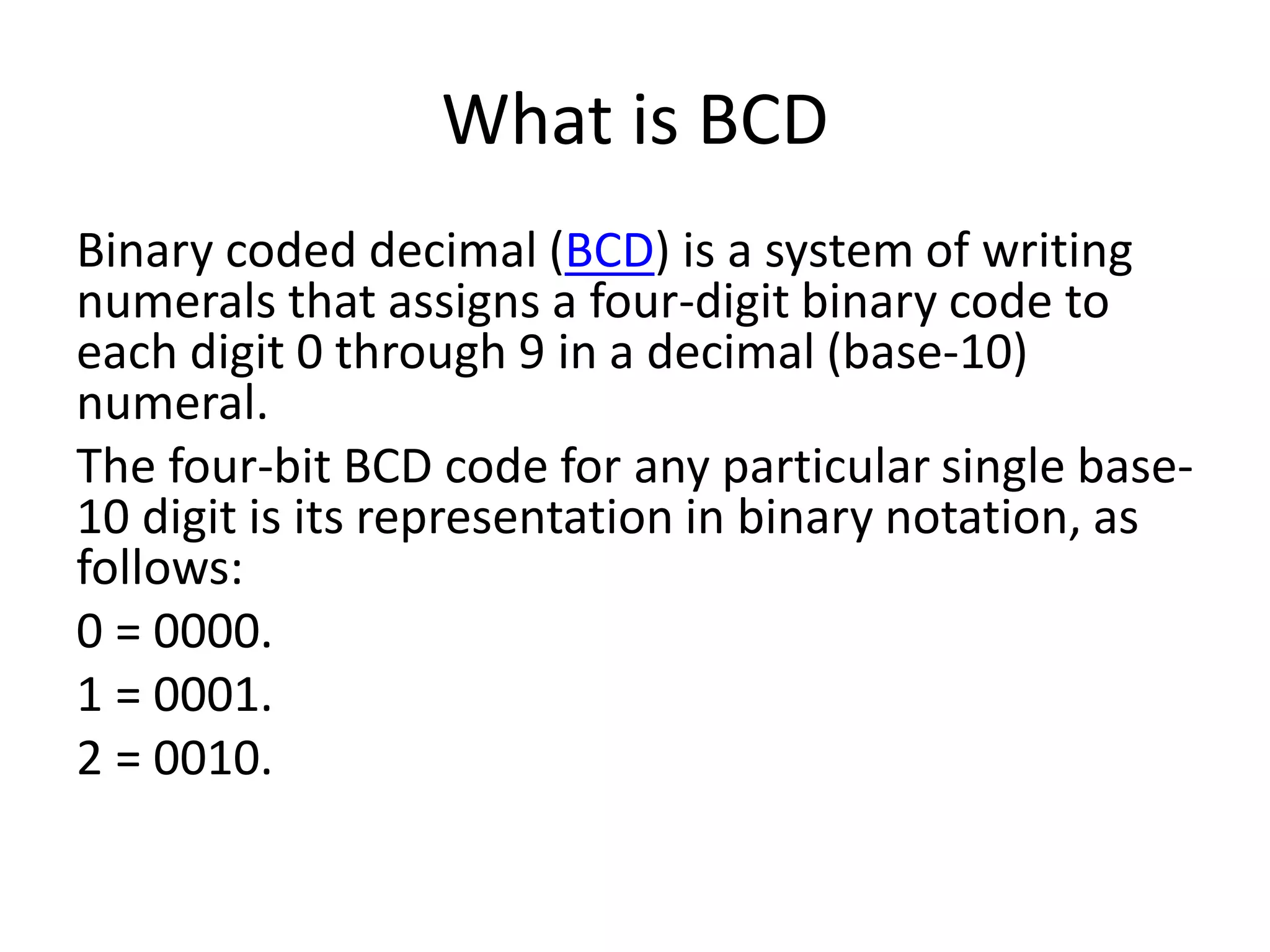 What is BCD

Binary coded decimal (BCD) is a system of writing numerals that assigns a four-digit binary code to each digit 0 through 9 in a decimal (base-10) numeral.

The four-bit BCD code for any particular single base-10 digit is its representation in binary notation, as follows:

0 = 0000.

1 = 0001.

2 = 0010.